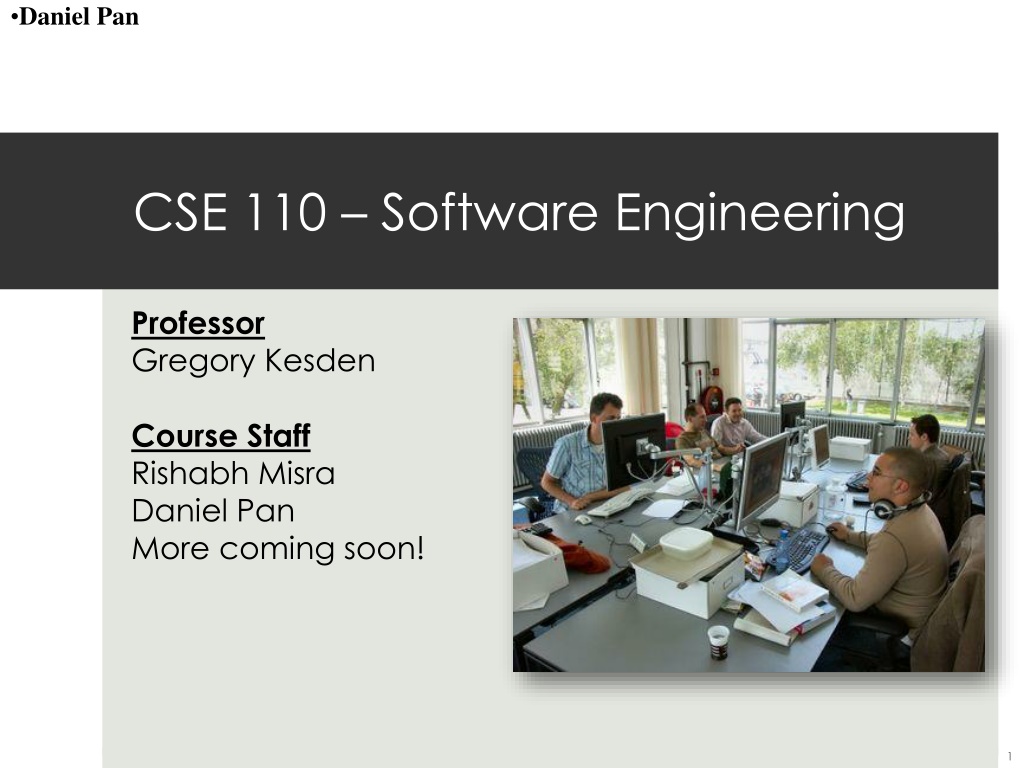 •Daniel Pan

CSE 110 – Software Engineering

Professor
Gregory Kesden

Course Staff
Rishabh Misra
Daniel Pan
More coming soon!

1